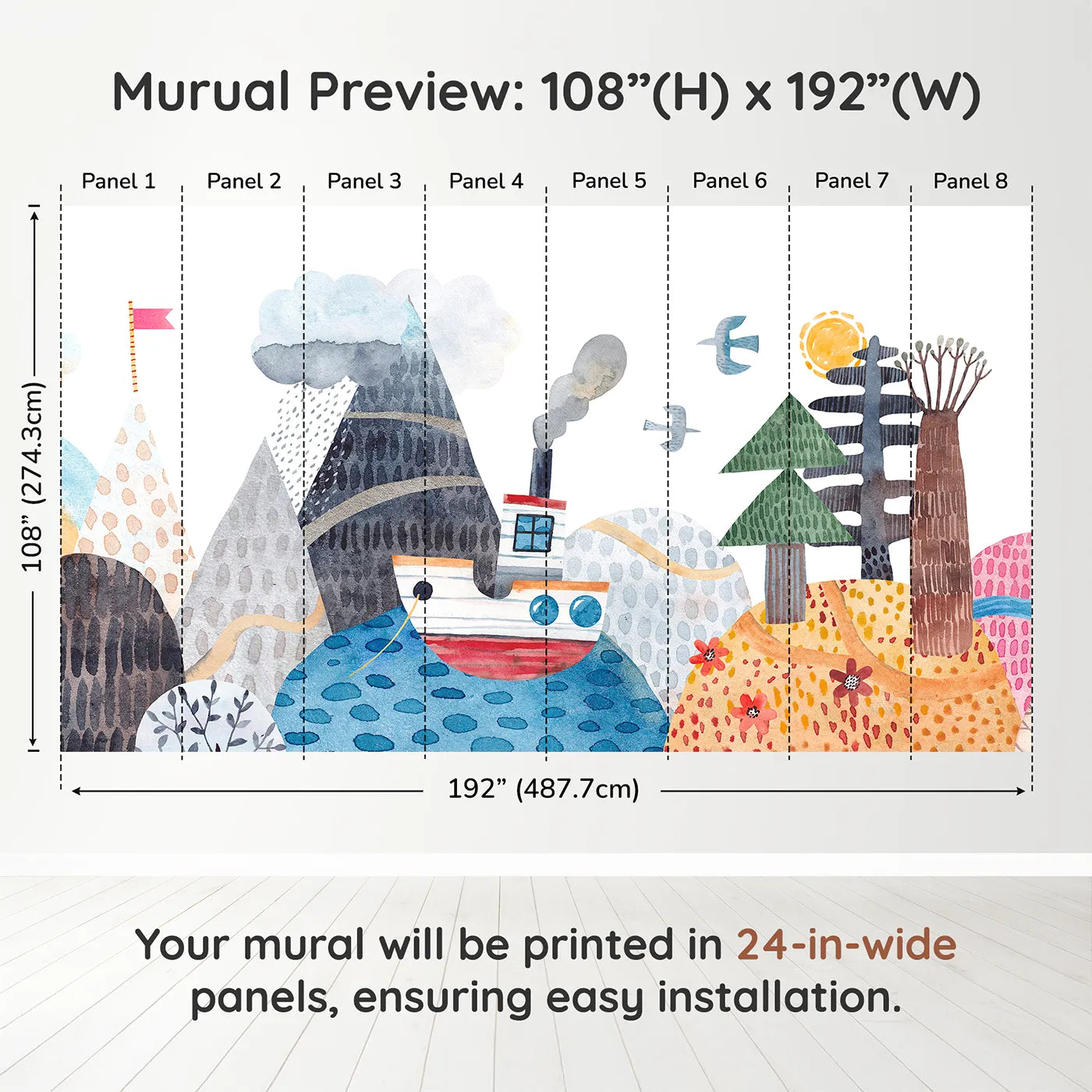 Murual Preview: 108”(H) x 192”(W)

Panel 1 Panel 2 Panel 3 Panel 4 Panel 5 Panel 6 Panel 7 Panel 8

108” (274.3cm)

192” (487.7cm)

Your mural will be printed in 24-in-wide panels, ensuring easy installation.